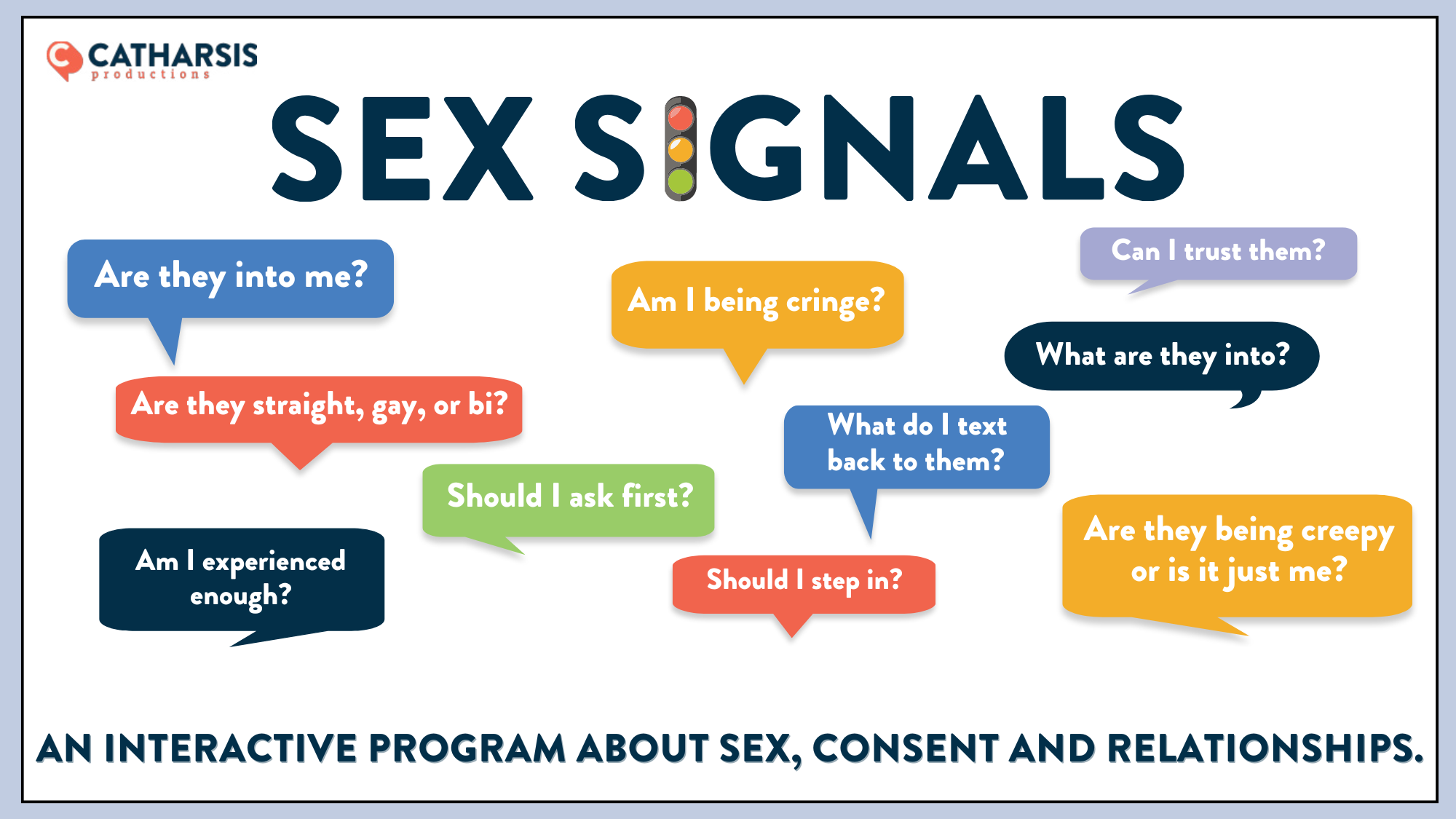 CATHARSIS
productions

SEX SIGNALS

Are they into me?

Am I being cringe?

Can I trust them?

What are they into?

Are they straight, gay, or bi?

What do I text back to them?

Should I ask first?

Am I experienced enough?

Should I step in?

Are they being creepy or is it just me?

AN INTERACTIVE PROGRAM ABOUT SEX, CONSENT AND RELATIONSHIPS.